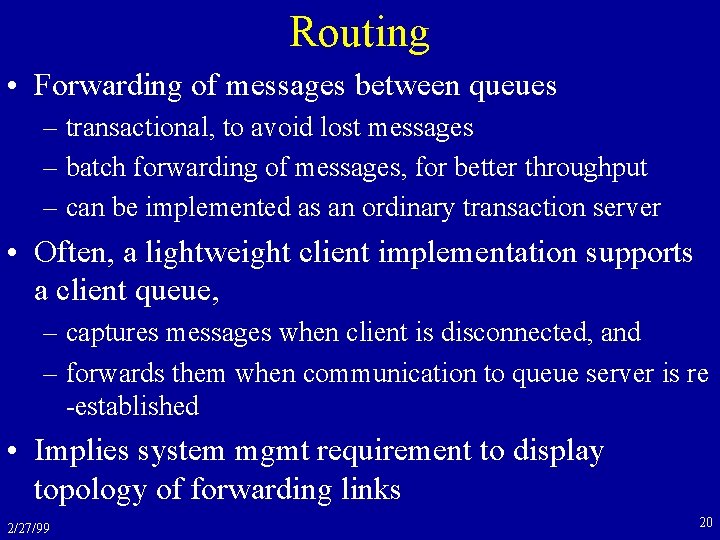 Routing

• Forwarding of messages between queues
– transactional, to avoid lost messages
– batch forwarding of messages, for better throughput
– can be implemented as an ordinary transaction server

• Often, a lightweight client implementation supports a client queue,
– captures messages when client is disconnected, and
– forwards them when communication to queue server is re -established

• Implies system mgmt requirement to display topology of forwarding links

2/27/99

20